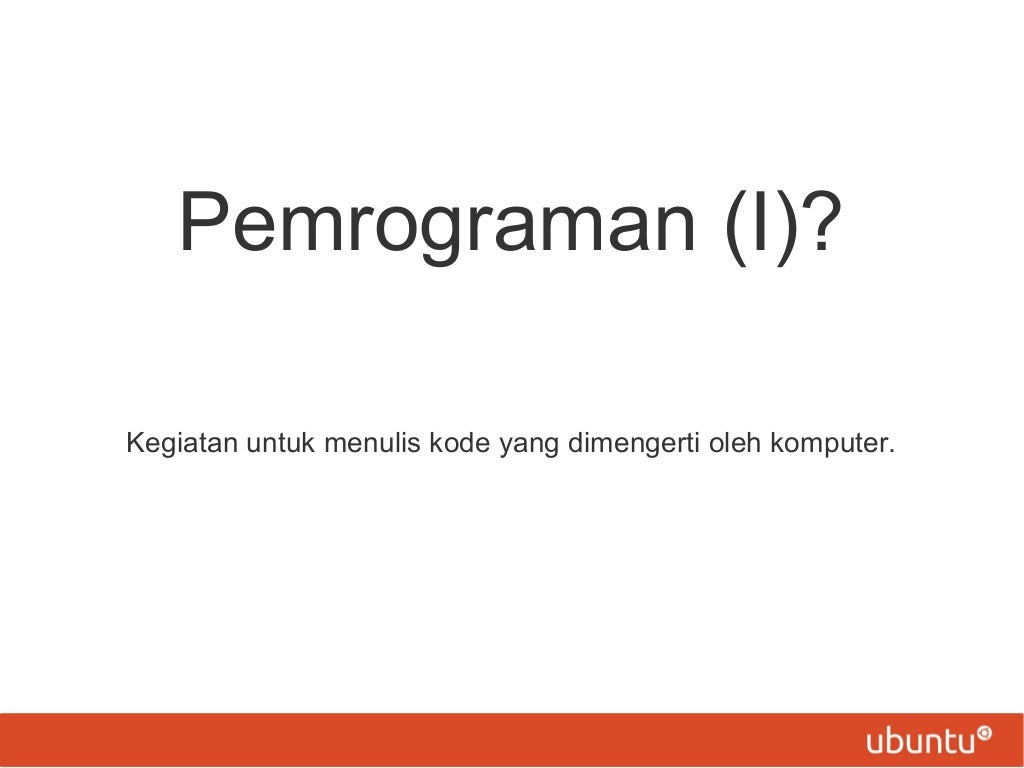 Pemrograman (I)?

Kegiatan untuk menulis kode yang dimengerti oleh komputer.

ubuntu